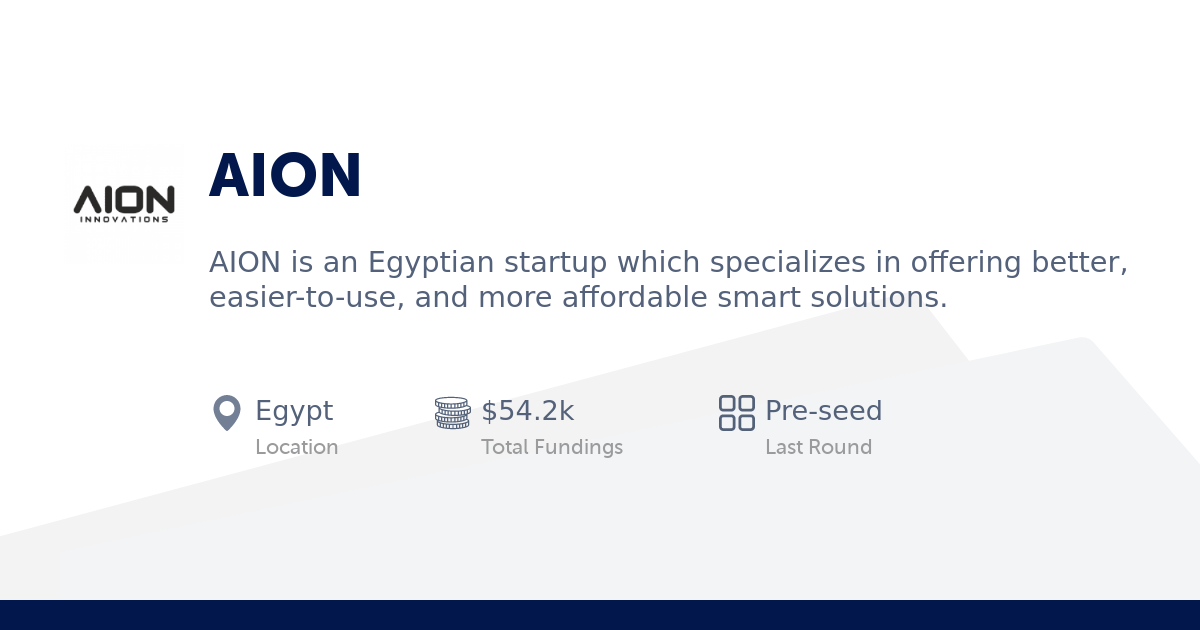 AION
INNOVATIONS

AION

AION is an Egyptian startup which specializes in offering better, easier-to-use, and more affordable smart solutions.

Egypt
Location

$54.2k
Total Fundings

Pre-seed
Last Round